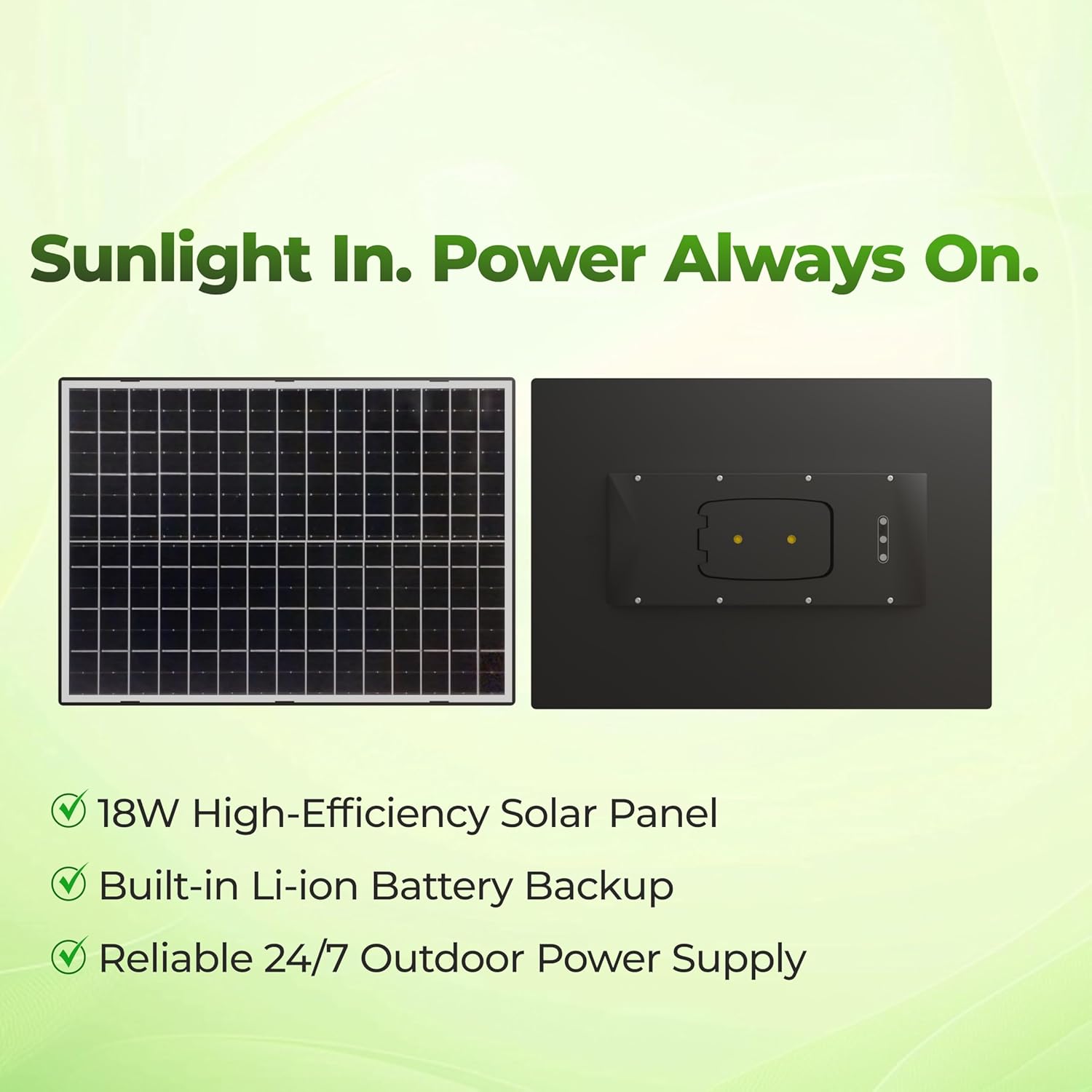 Sunlight In. Power Always On.

18W High-Efficiency Solar Panel

Built-in Li-ion Battery Backup

Reliable 24/7 Outdoor Power Supply